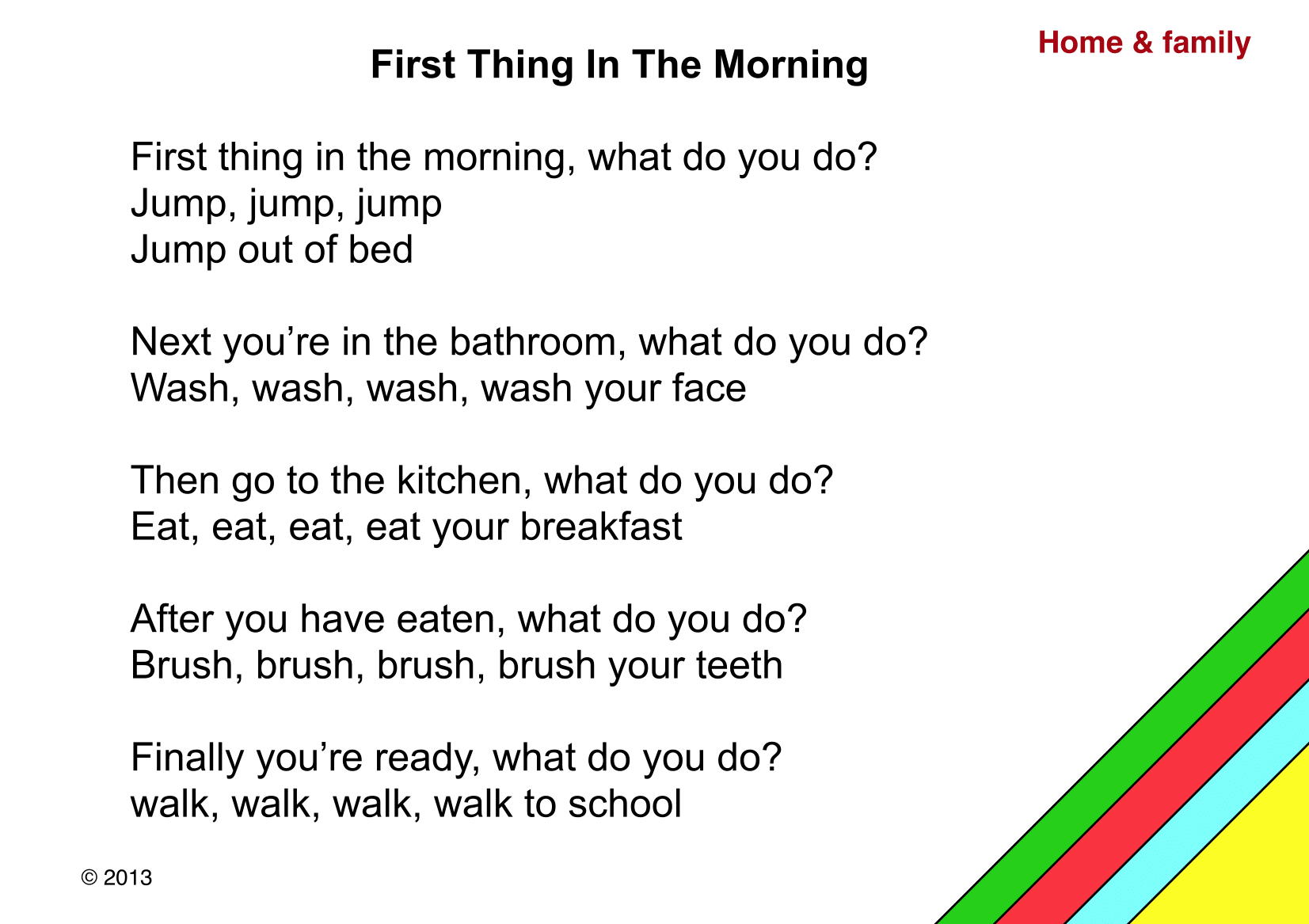 Home & family

First Thing In The Morning

First thing in the morning, what do you do?
Jump, jump, jump
Jump out of bed

Next you’re in the bathroom, what do you do?
Wash, wash, wash, wash your face

Then go to the kitchen, what do you do?
Eat, eat, eat, eat your breakfast

After you have eaten, what do you do?
Brush, brush, brush, brush your teeth

Finally you’re ready, what do you do?
walk, walk, walk, walk to school

© 2013